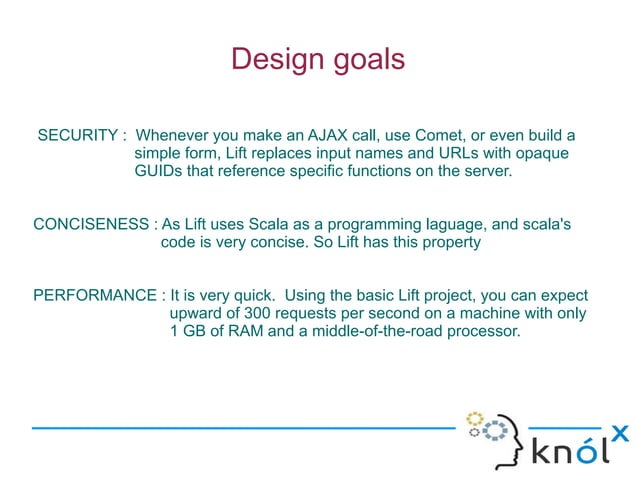 Design goals

SECURITY : Whenever you make an AJAX call, use Comet, or even build a simple form, Lift replaces input names and URLs with opaque GUIDs that reference specific functions on the server.

CONCISENESS : As Lift uses Scala as a programming laguage, and scala's code is very concise. So Lift has this property

PERFORMANCE : It is very quick. Using the basic Lift project, you can expect upward of 300 requests per second on a machine with only 1 GB of RAM and a middle-of-the-road processor.

knólx